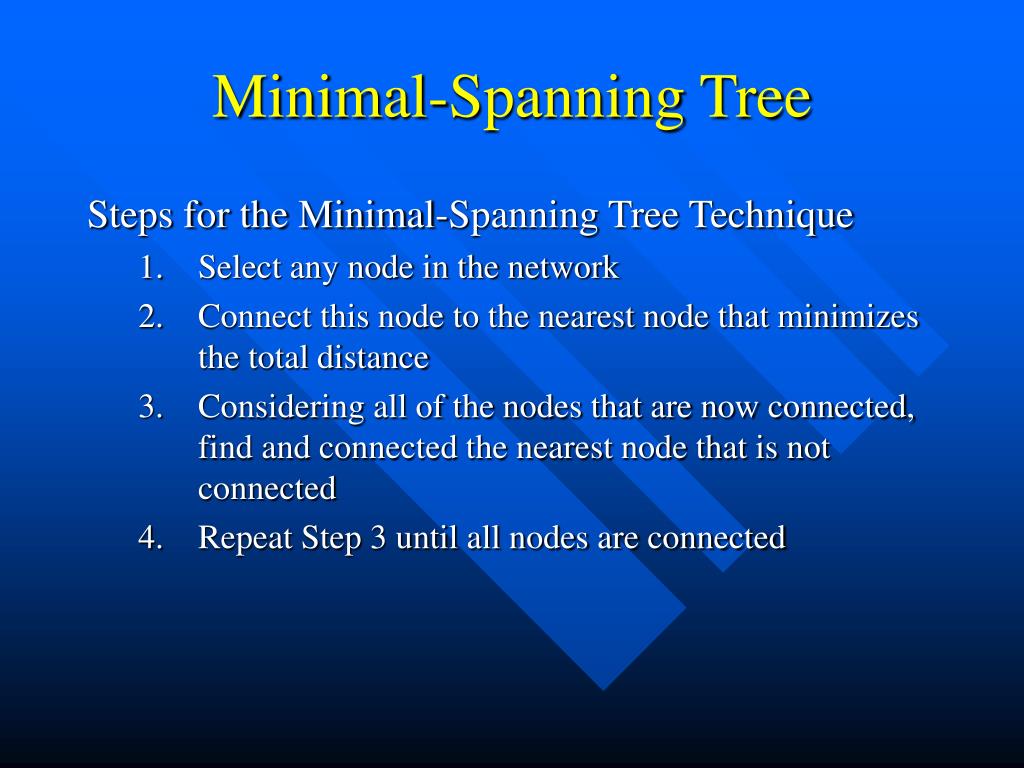 Minimal-Spanning Tree

Steps for the Minimal-Spanning Tree Technique

1. Select any node in the network
2. Connect this node to the nearest node that minimizes the total distance
3. Considering all of the nodes that are now connected, find and connected the nearest node that is not connected
4. Repeat Step 3 until all nodes are connected